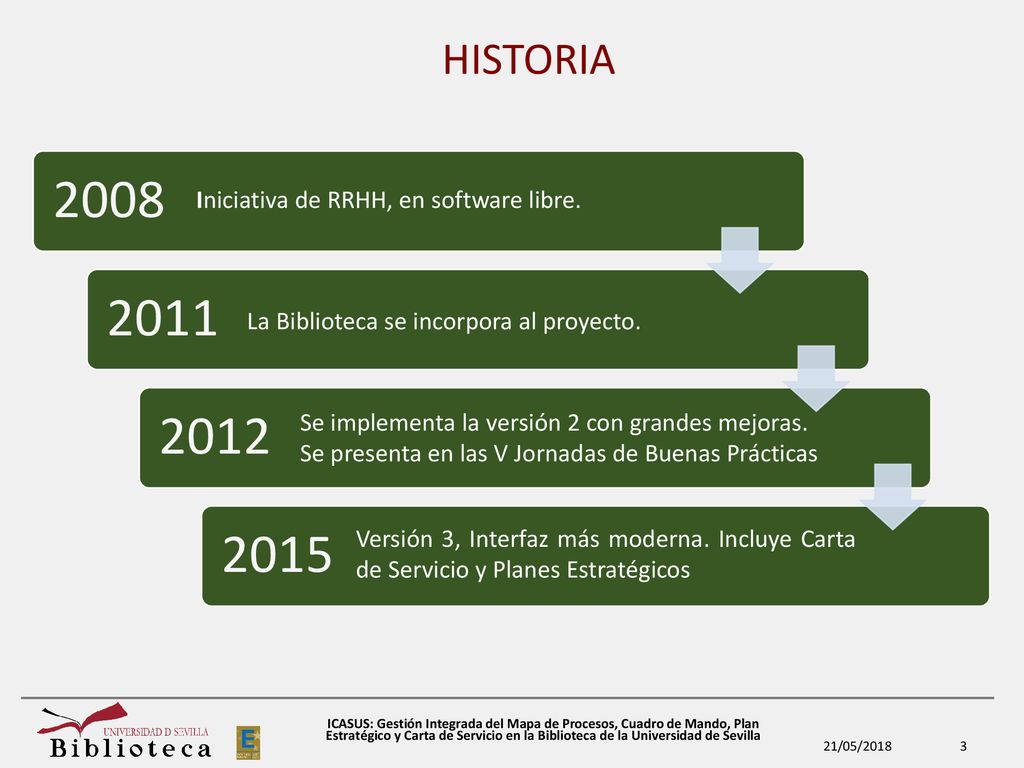 HISTORIA

2008 Iniciativa de RRHH, en software libre.

2011 La Biblioteca se incorpora al proyecto.

2012 Se implementa la versión 2 con grandes mejoras. Se presenta en las V Jornadas de Buenas Prácticas

2015 Versión 3, Interfaz más moderna. Incluye Carta de Servicio y Planes Estratégicos

UNIVERSIDAD D SEVILLA
Biblioteca

ICASUS: Gestión Integrada del Mapa de Procesos, Cuadro de Mando, Plan Estratégico y Carta de Servicio en la Biblioteca de la Universidad de Sevilla

21/05/2018

3